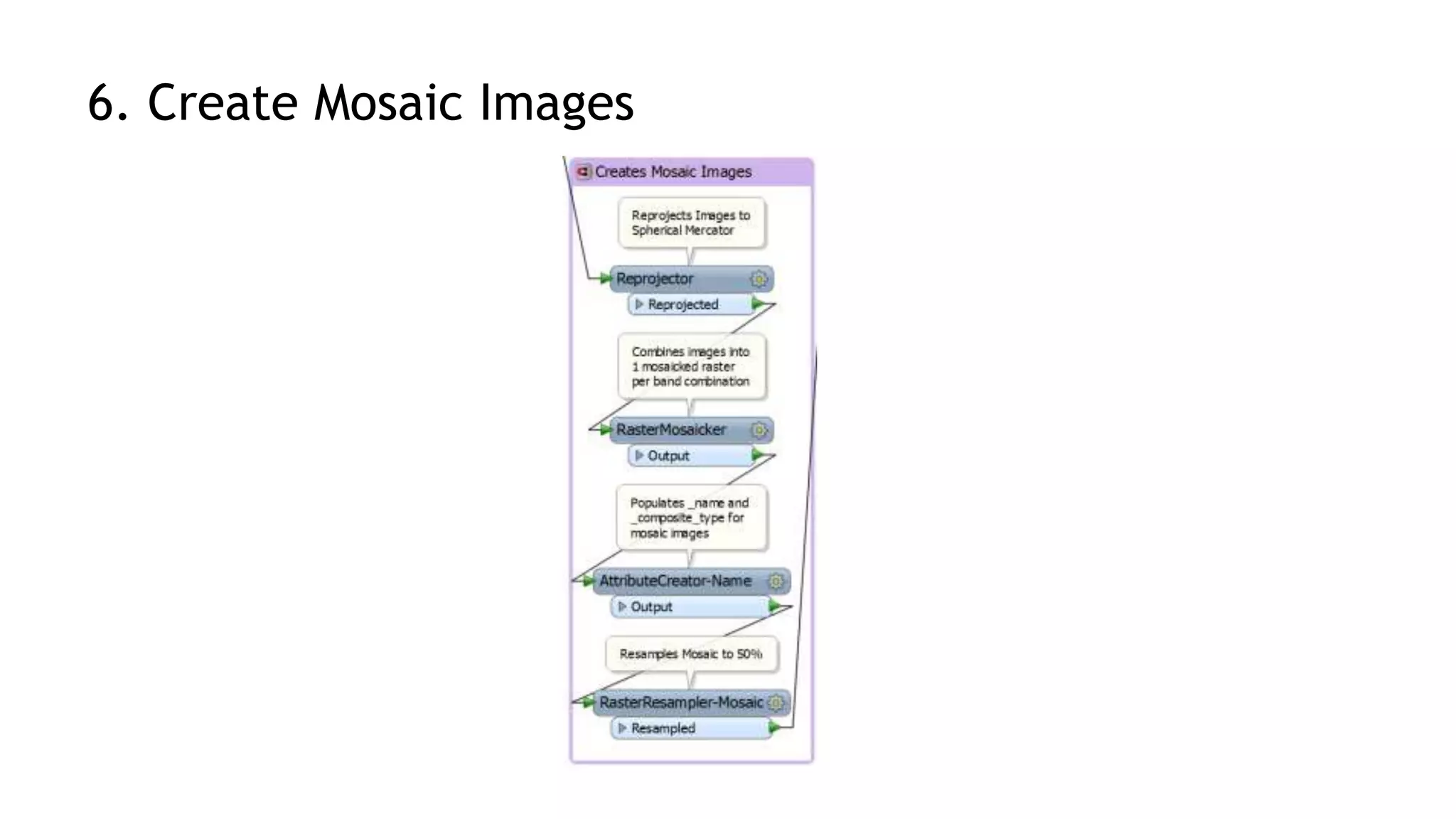 6. Create Mosaic Images

Creates Mosaic Images

Reprojects Images to Spherical Mercator

Reprojector

Reprojected

Combines images into 1 mosaicked raster per band combination

RasterMosaicker

Output

Populates _name and _composite_type for mosaic images

AttributeCreator-Name

Output

Resamples Mosaic to 50%

RasterResampler-Mosaic

Resampled